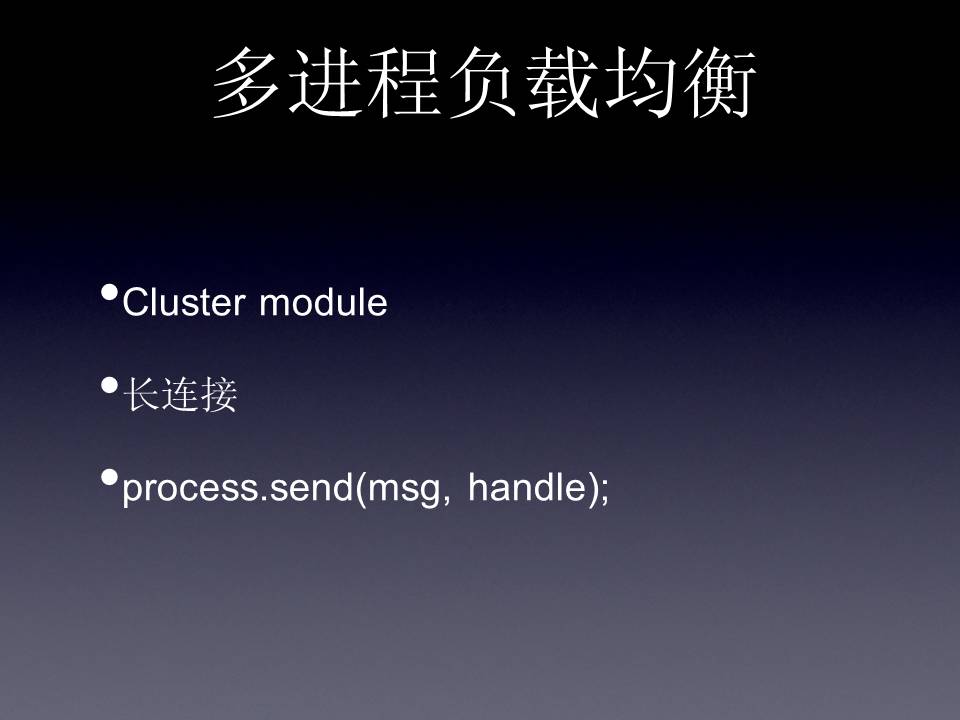 多进程负载均衡

• Cluster module

• 长连接

• process.send(msg, handle);